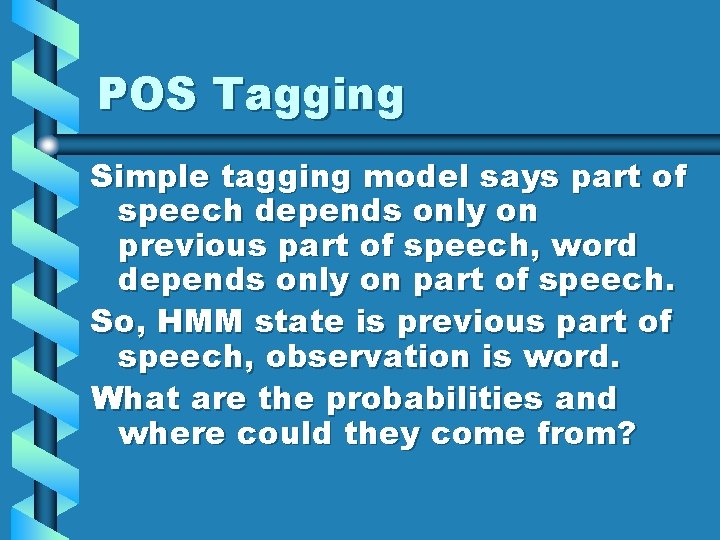 POS Tagging

Simple tagging model says part of speech depends only on previous part of speech, word depends only on part of speech.

So, HMM state is previous part of speech, observation is word.

What are the probabilities and where could they come from?